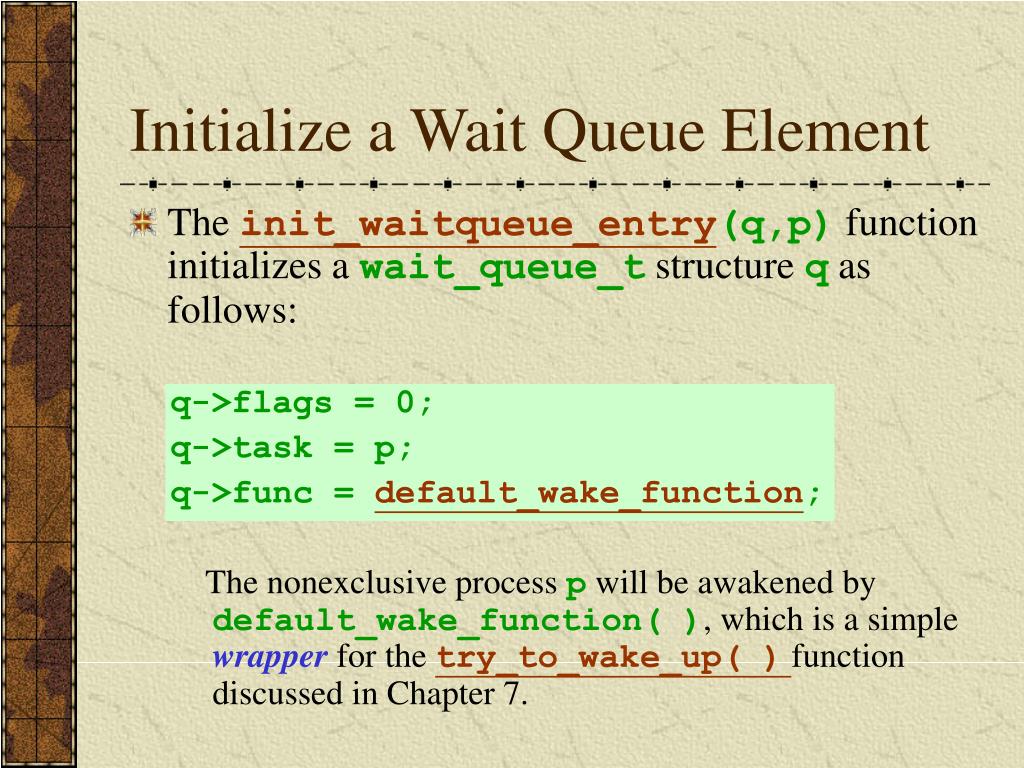 Initialize a Wait Queue Element

The init_waitqueue_entry(q,p) function initializes a wait_queue_t structure q as follows:

q->flags = 0;
q->task = p;
q->func = default_wake_function;

The nonexclusive process p will be awakened by default_wake_function( ), which is a simple wrapper for the try_to_wake_up( ) function discussed in Chapter 7.